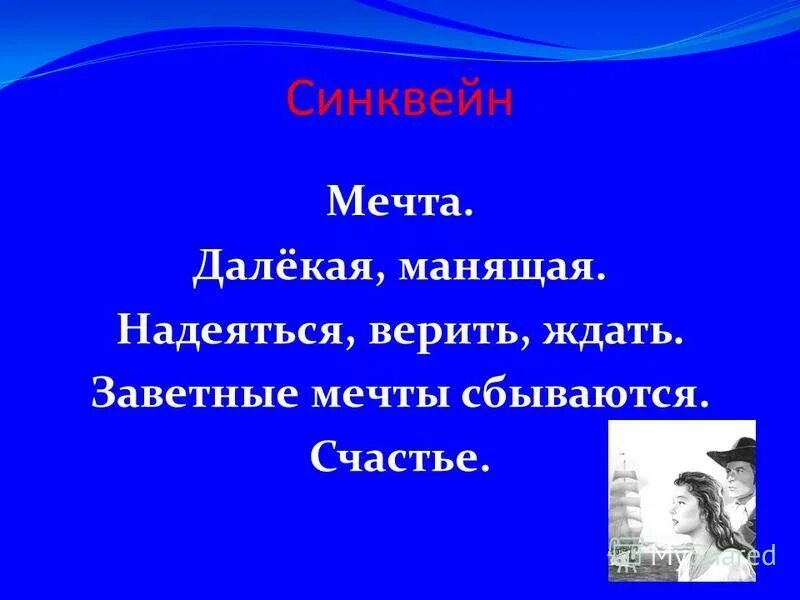 Синквейн

Мечта.

Далёкая, манящая.

Надеяться, верить, ждать.

Заветные мечты сбываются.

Счастье.

MyShared